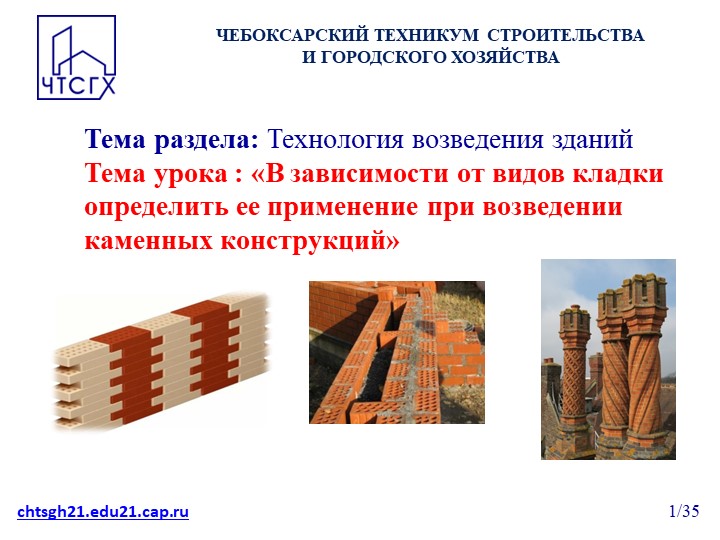 ЧТСГХ

ЧЕБОКСАРСКИЙ ТЕХНИКУМ СТРОИТЕЛЬСТВА И ГОРОДСКОГО ХОЗЯЙСТВА

Тема раздела: Технология возведения зданий
Тема урока : «В зависимости от видов кладки определить ее применение при возведении каменных конструкций»

chtsgh21.edu21.cap.ru

1/35